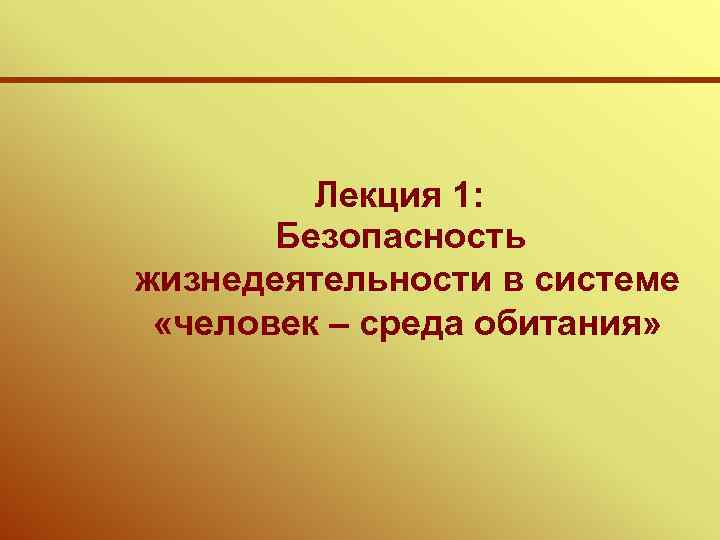 Лекция 1:
Безопасность жизнедеятельности в системе «человек – среда обитания»